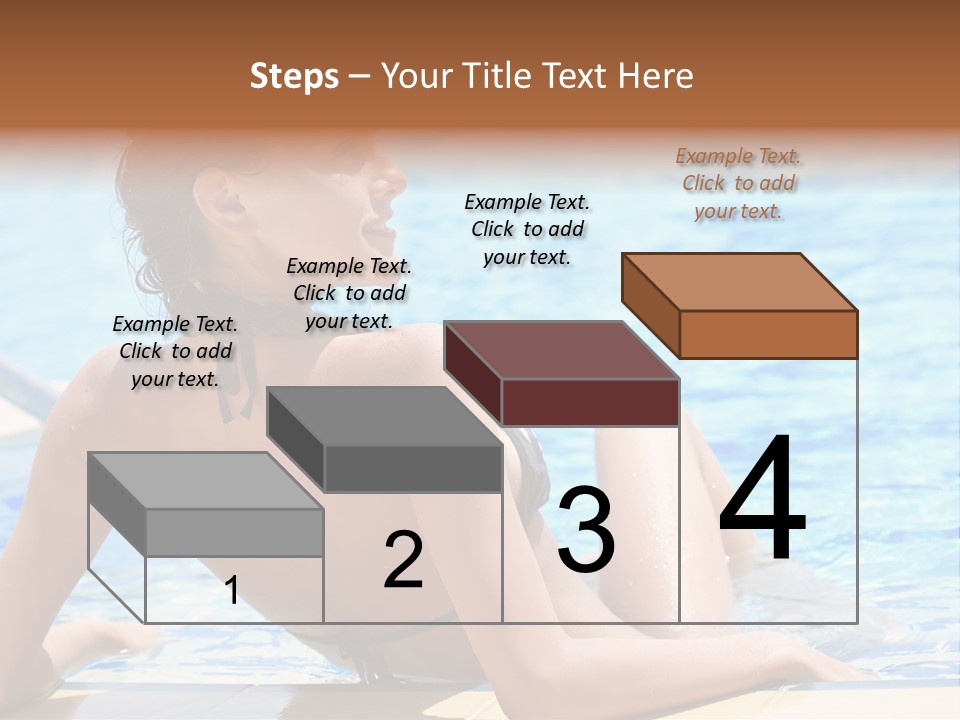 Steps – Your Title Text Here

Example Text. Click to add your text.

Example Text. Click to add your text.

Example Text. Click to add your text.

Example Text. Click to add your text.

1

2

3

4